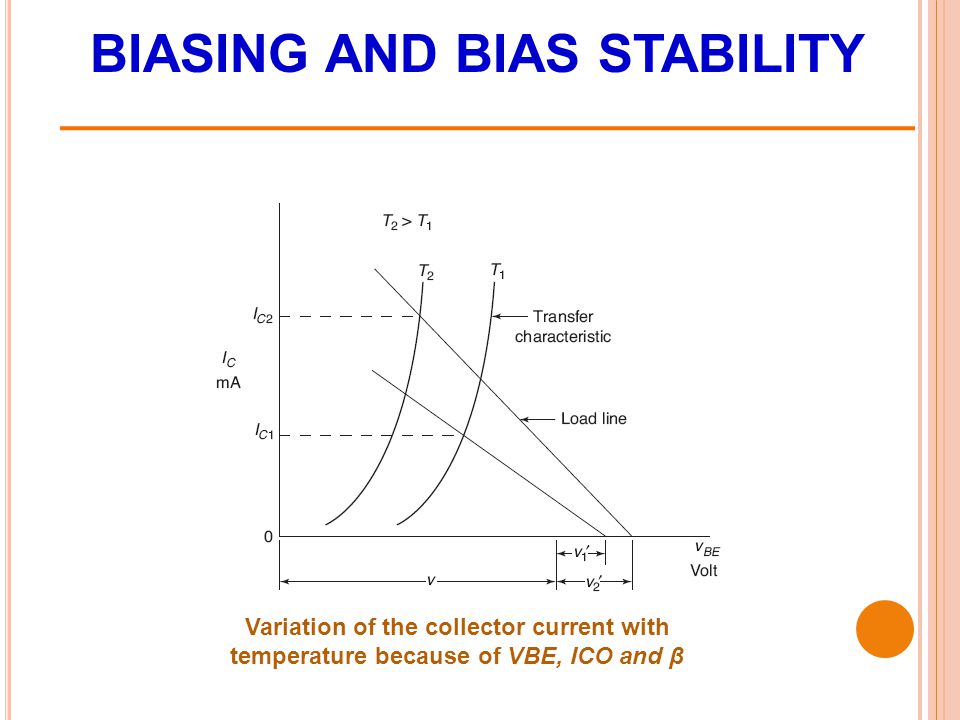 BIASING AND BIAS STABILITY

$T_2 > T_1$

$T_2$

$T_1$

$I_{C2}$

Transfer characteristic

$I_C$
mA

Load line

$I_{C1}$

0

$v_1'$

$v_{BE}$
Volt

$v$

$v_2'$

Variation of the collector current with temperature because of VBE, ICO and β